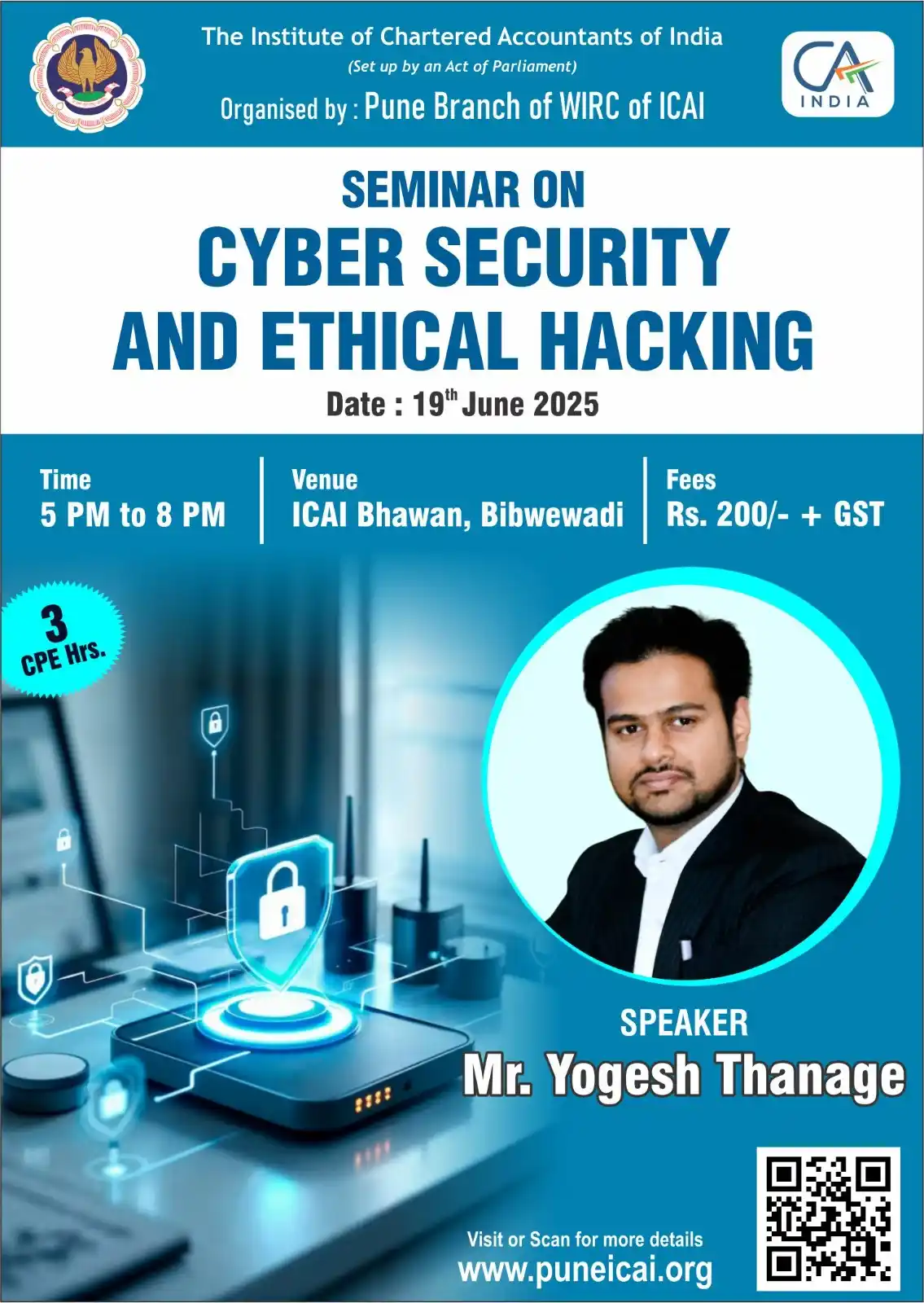 The Institute of Chartered Accountants of India
(Set up by an Act of Parliament)
Organised by : Pune Branch of WIRC of ICAI

CA INDIA

SEMINAR ON
CYBER SECURITY AND ETHICAL HACKING
Date : 19$^{th}$ June 2025

Time
5 PM to 8 PM

Venue
ICAI Bhawan, Bibwewadi

Fees
Rs. 200/- + GST

3 CPE Hrs.

SPEAKER
Mr. Yogesh Thanage

Visit or Scan for more details
www.puneicai.org